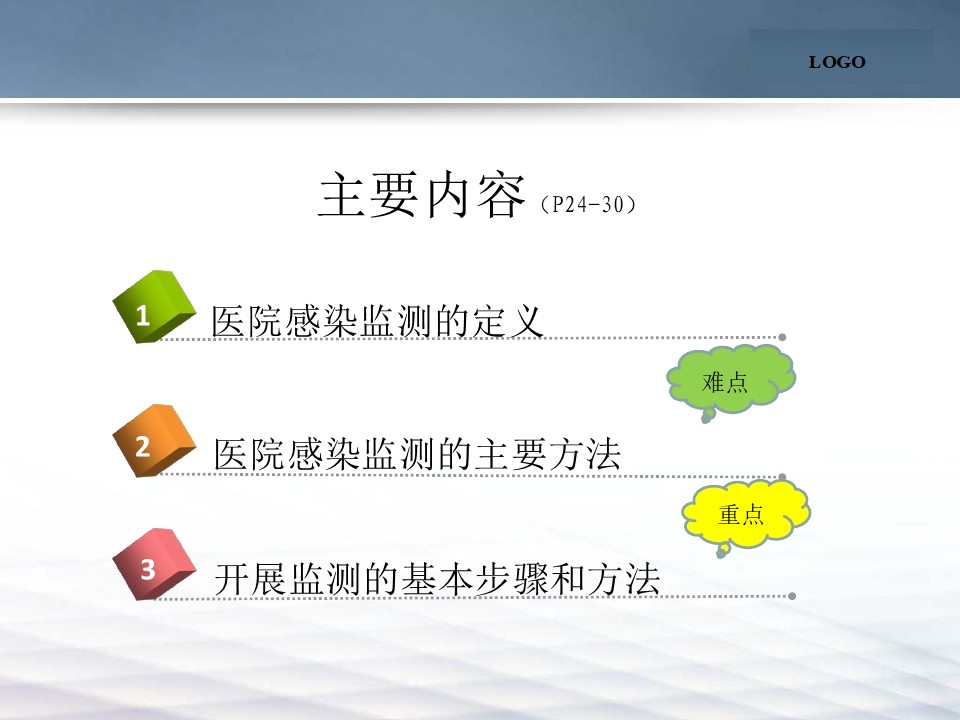 LOGO

主要内容（P24-30）

1 医院感染监测的定义

难点

2 医院感染监测的主要方法

重点

3 开展监测的基本步骤和方法